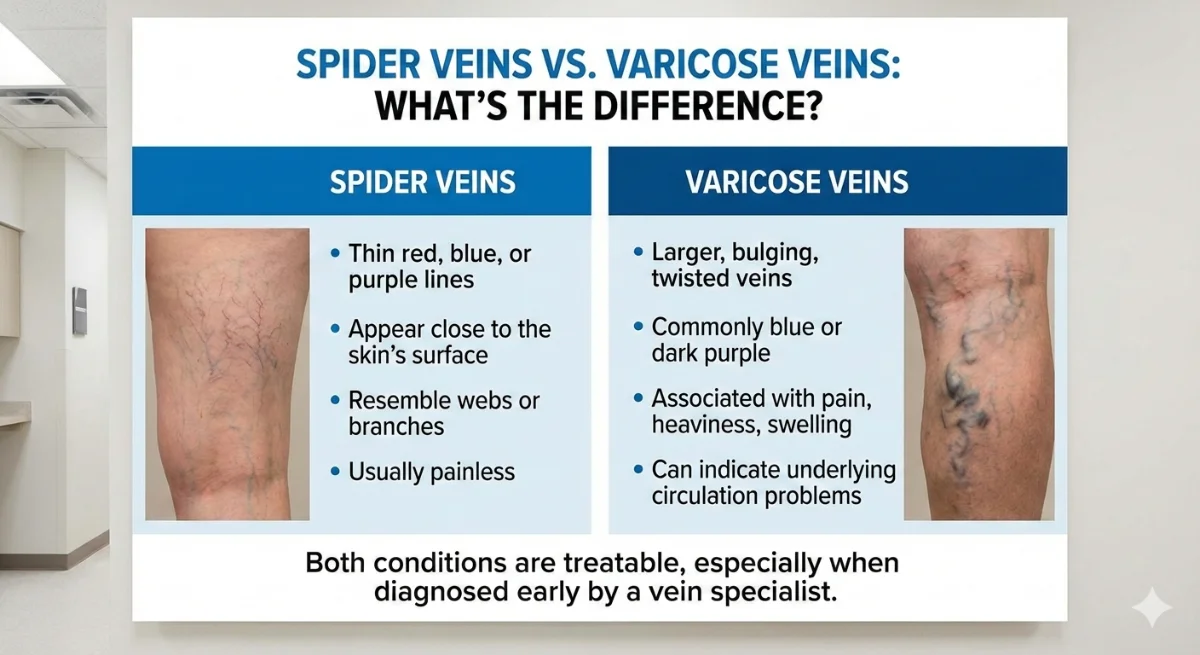 SPIDER VEINS VS. VARICOSE VEINS:
WHAT'S THE DIFFERENCE?

SPIDER VEINS

• Thin red, blue, or purple lines
• Appear close to the skin's surface
• Resemble webs or branches
• Usually painless

VARICOSE VEINS

• Larger, bulging, twisted veins
• Commonly blue or dark purple
• Associated with pain, heaviness, swelling
• Can indicate underlying circulation problems

Both conditions are treatable, especially when diagnosed early by a vein specialist.